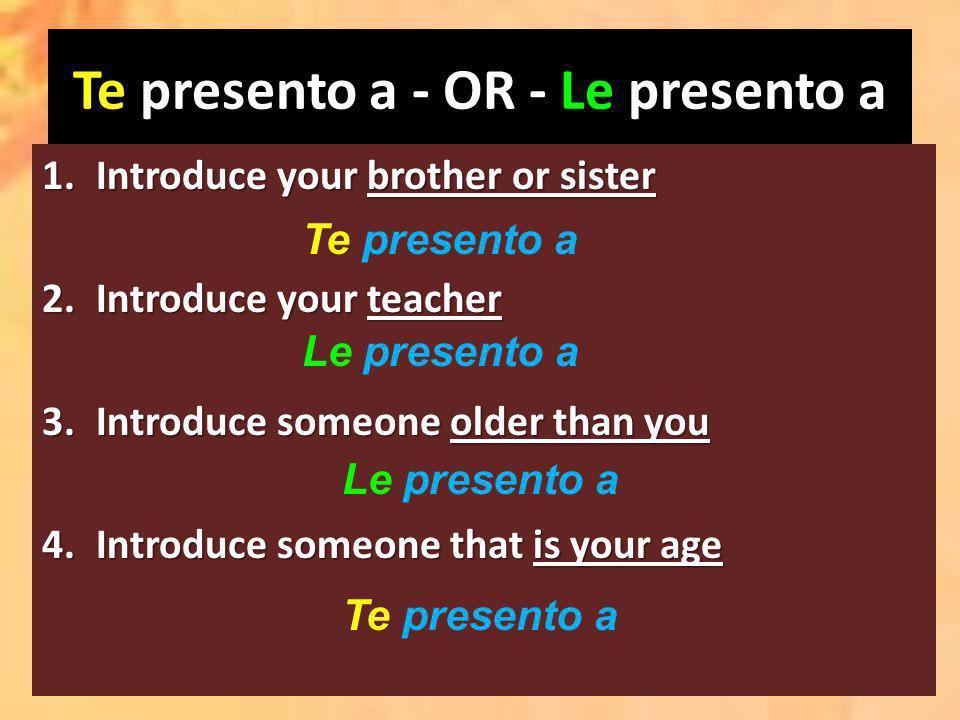 Te presento a - OR - Le presento a

1. Introduce your brother or sister

Te presento a

2. Introduce your teacher

Le presento a

3. Introduce someone older than you

Le presento a

4. Introduce someone that is your age

Te presento a